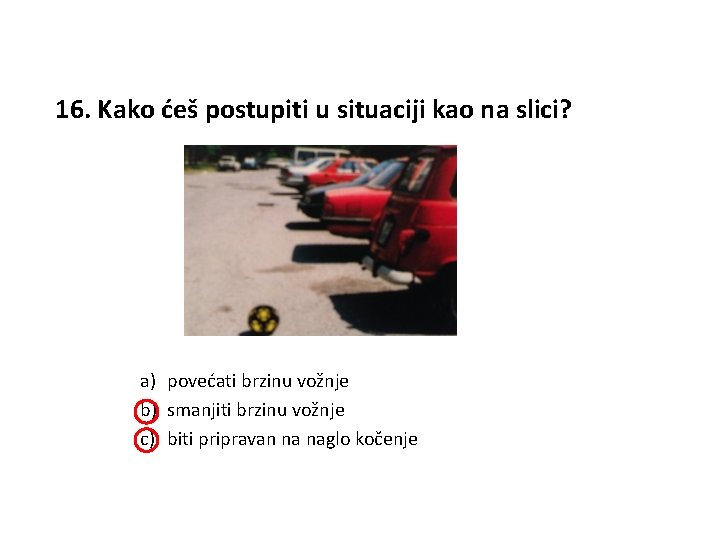 16. Kako ćeš postupiti u situaciji kao na slici?

a) povećati brzinu vožnje
b) smanjiti brzinu vožnje
c) biti pripravan na naglo kočenje